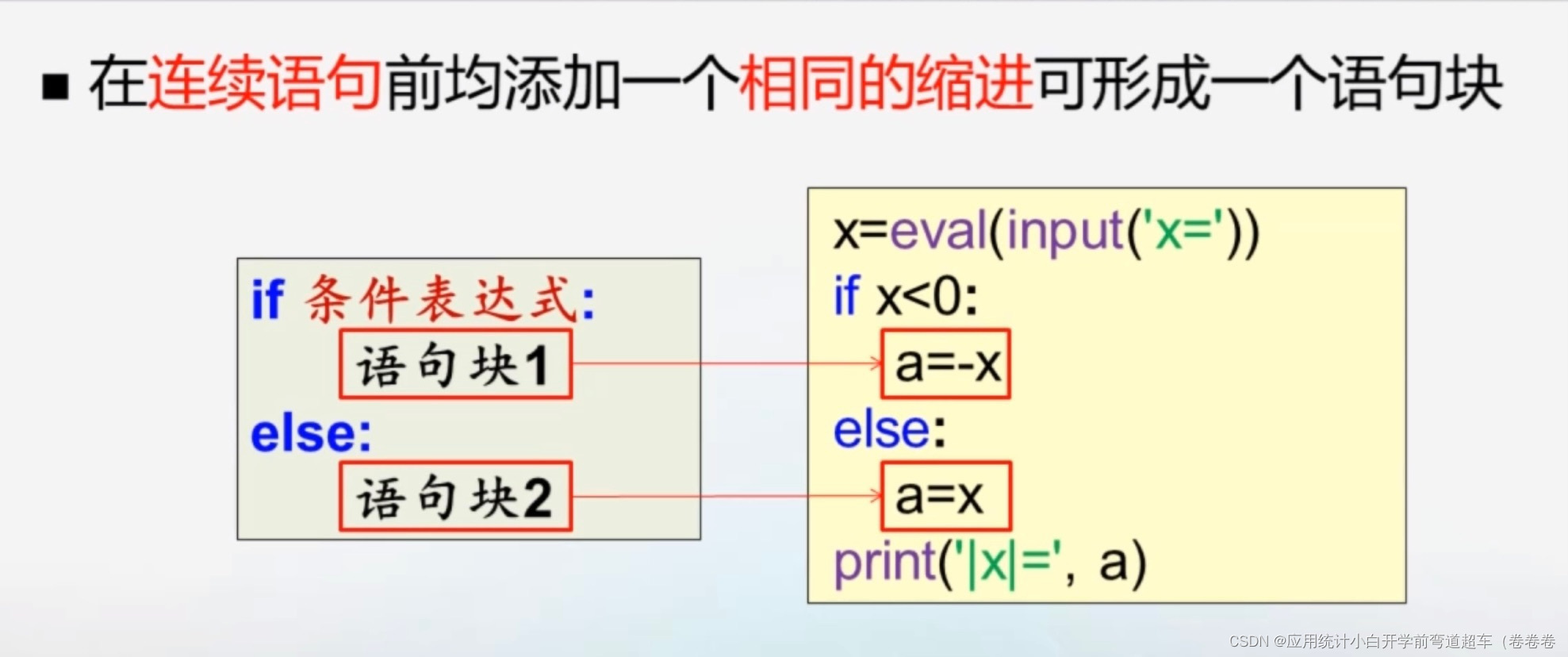 ■ 在连续语句前均添加一个相同的缩进可形成一个语句块

if 条件表达式:
语句块1
else:
语句块2

x=eval(input('x='))
if x<0:
a=-x
else:
a=x
print('|x|=', a)

CSDN @应用统计小白开学前弯道超车（卷卷卷